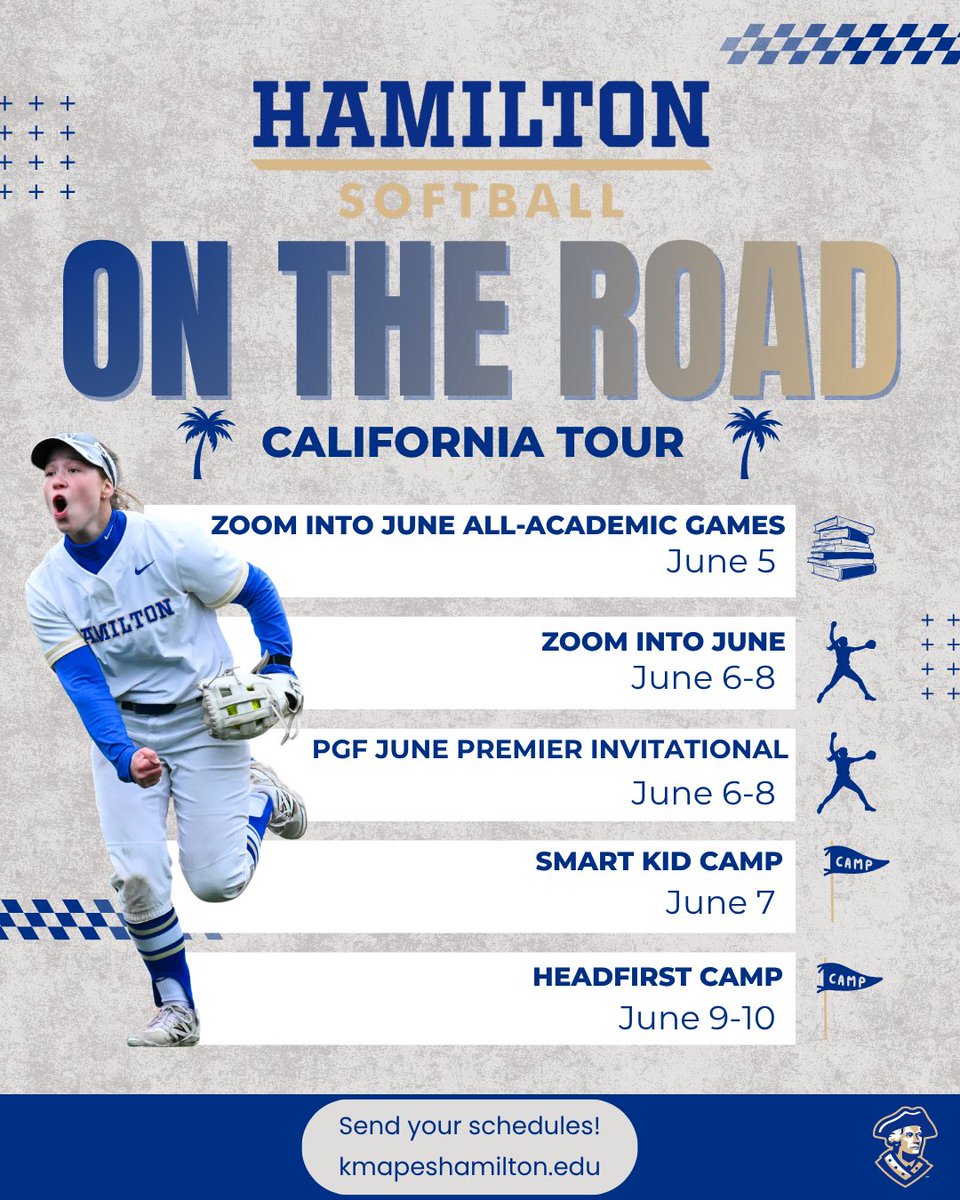 HAMILTON
SOFTBALL
ON THE ROAD
CALIFORNIA TOUR

HAMILTON

ZOOM INTO JUNE ALL-ACADEMIC GAMES
June 5

ZOOM INTO JUNE
June 6-8

PGF JUNE PREMIER INVITATIONAL
June 6-8

SMART KID CAMP
June 7
CAMP

HEADFIRST CAMP
June 9-10
CAMP

Send your schedules!
kmapeshamilton.edu